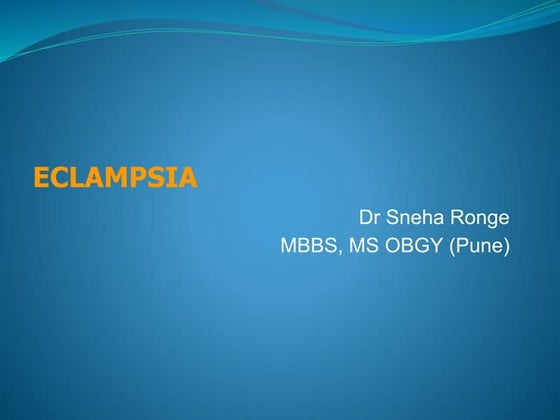 ECLAMPSIA

Dr Sneha Ronge
MBBS, MS OBGY (Pune)